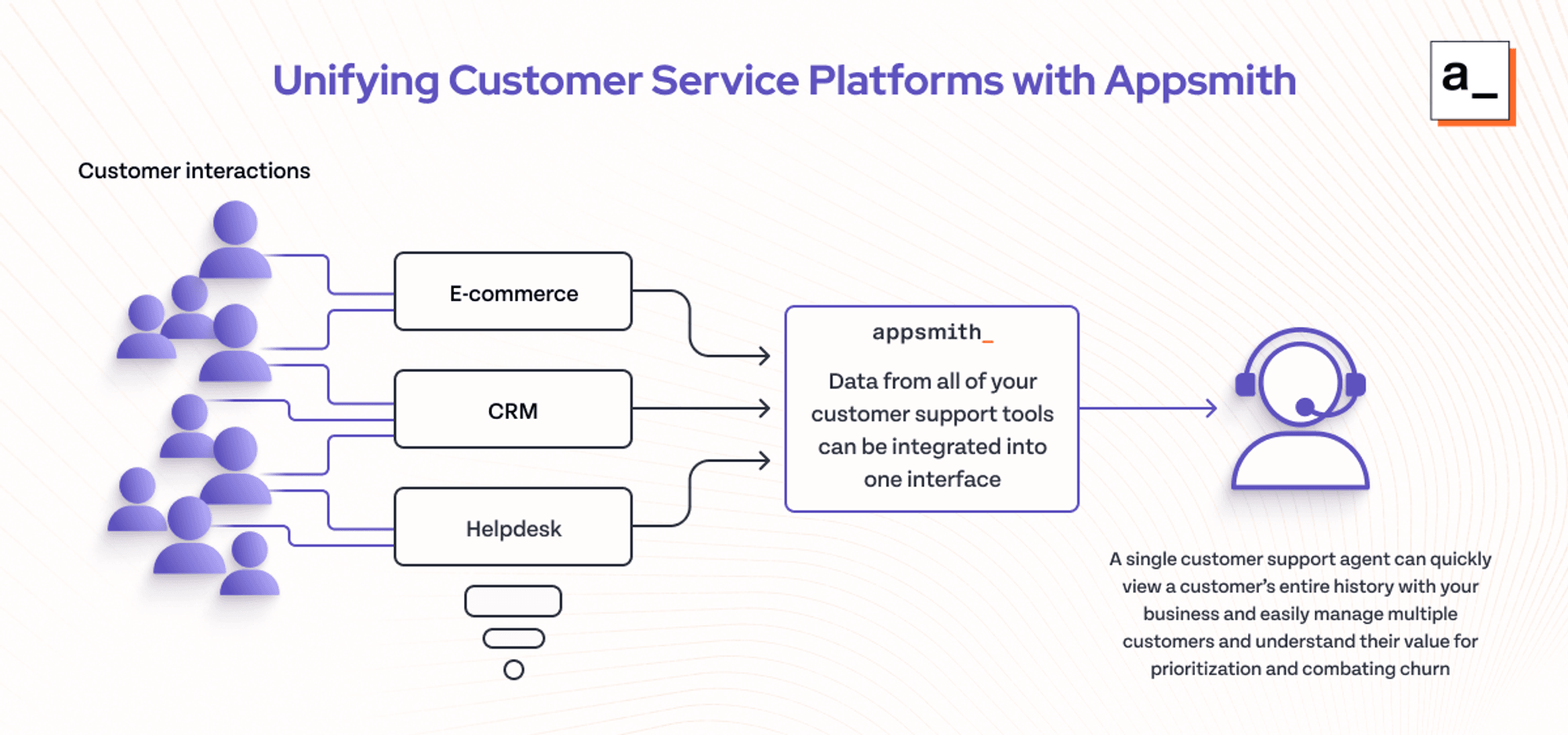 Unifying Customer Service Platforms with Appsmith

a_

Customer interactions

E-commerce

CRM

Helpdesk

appsmith_

Data from all of your customer support tools can be integrated into one interface

A single customer support agent can quickly view a customer's entire history with your business and easily manage multiple customers and understand their value for prioritization and combating churn